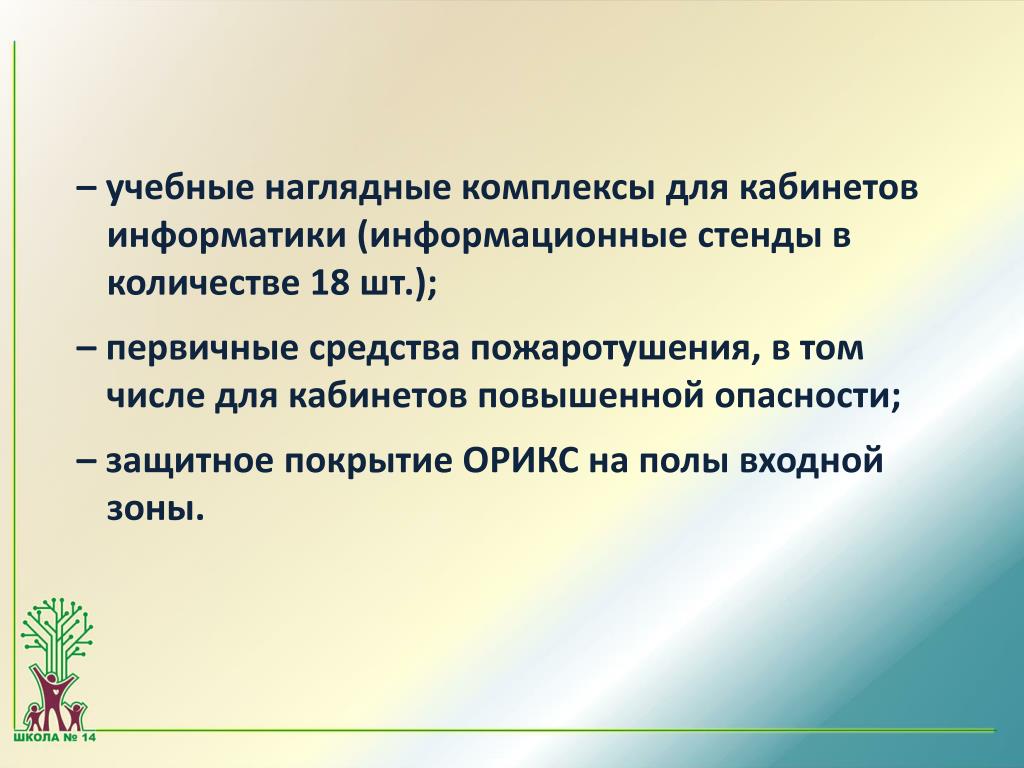 – учебные наглядные комплексы для кабинетов информатики (информационные стенды в количестве 18 шт.);

– первичные средства пожаротушения, в том числе для кабинетов повышенной опасности;

– защитное покрытие ОРИКС на полы входной зоны.

ШКОЛА № 14